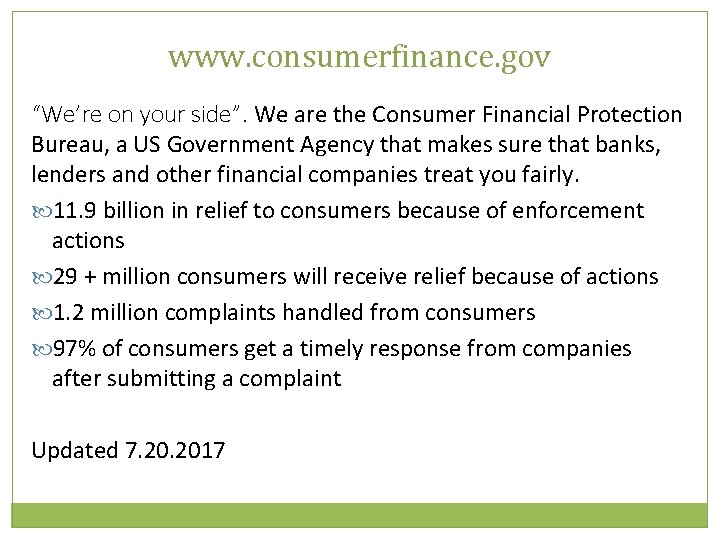 www.consumerfinance.gov

“We’re on your side”. We are the Consumer Financial Protection Bureau, a US Government Agency that makes sure that banks, lenders and other financial companies treat you fairly.

11.9 billion in relief to consumers because of enforcement actions

29 + million consumers will receive relief because of actions

1.2 million complaints handled from consumers

97% of consumers get a timely response from companies after submitting a complaint

Updated 7.20.2017